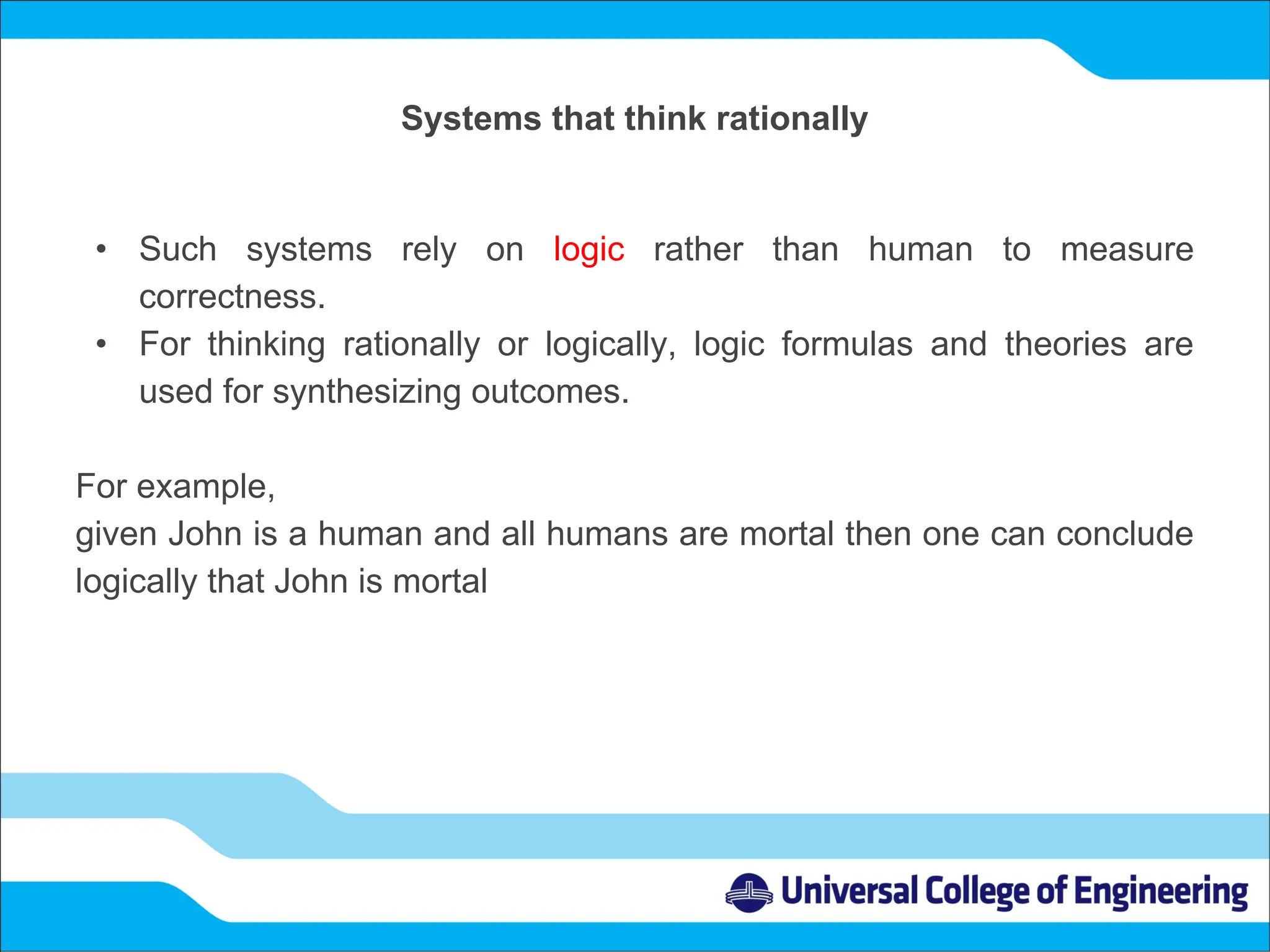 Systems that think rationally

• Such systems rely on logic rather than human to measure correctness.
• For thinking rationally or logically, logic formulas and theories are used for synthesizing outcomes.

For example,
given John is a human and all humans are mortal then one can conclude logically that John is mortal

Universal College of Engineering